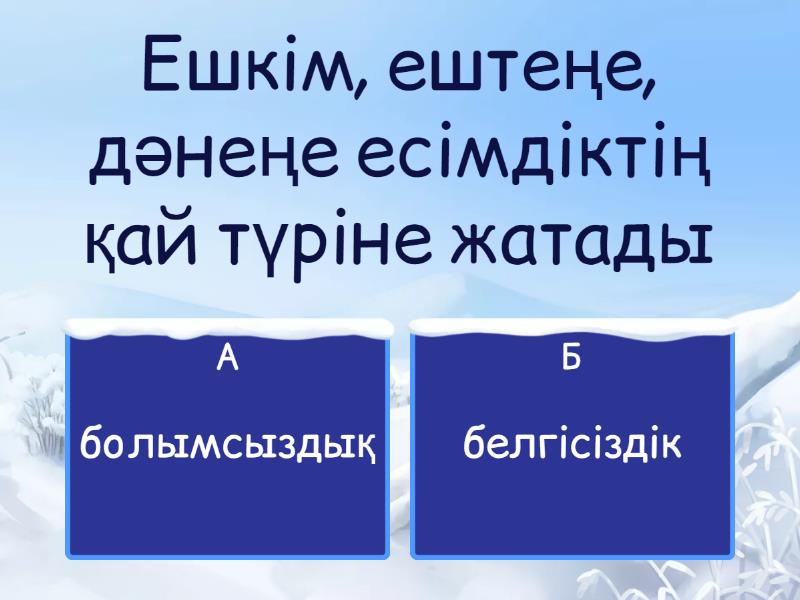 Ешкім, ештеңе, дәнеңе есімдіктің қай түріне жатады

А

болымсыздық

Б

белгісіздік